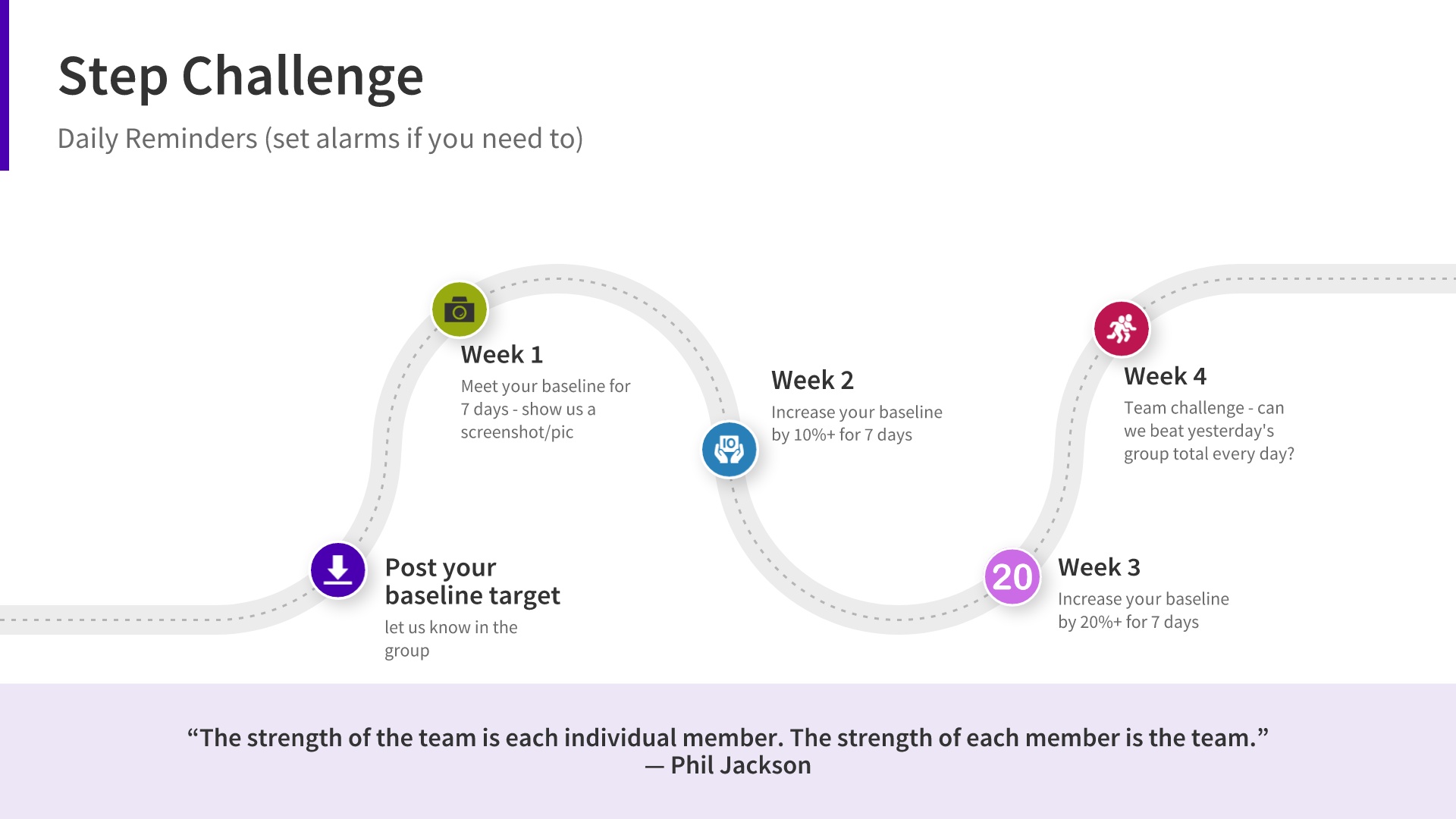 Step Challenge

Daily Reminders (set alarms if you need to)

Post your baseline target

let us know in the group

Week 1

Meet your baseline for 7 days - show us a screenshot/pic

10

Week 2

Increase your baseline by 10%+ for 7 days

20

Week 3

Increase your baseline by 20%+ for 7 days

Week 4

Team challenge - can we beat yesterday's group total every day?

“The strength of the team is each individual member. The strength of each member is the team.”
— Phil Jackson